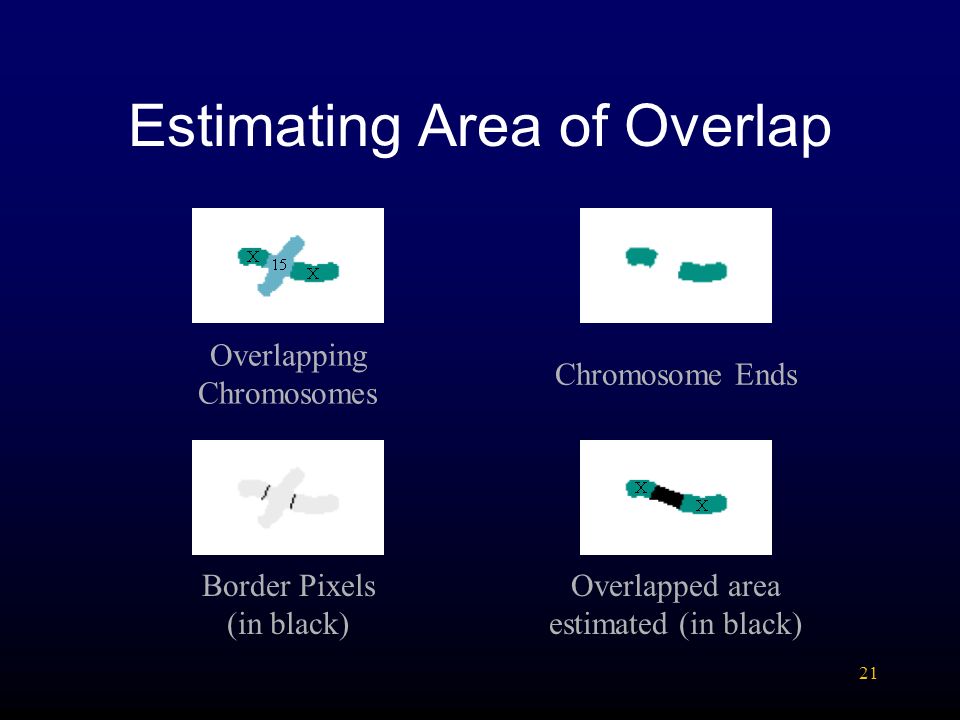 Estimating Area of Overlap

X 15 X

Overlapping Chromosomes

Chromosome Ends

Border Pixels (in black)

X X

Overlapped area estimated (in black)

21